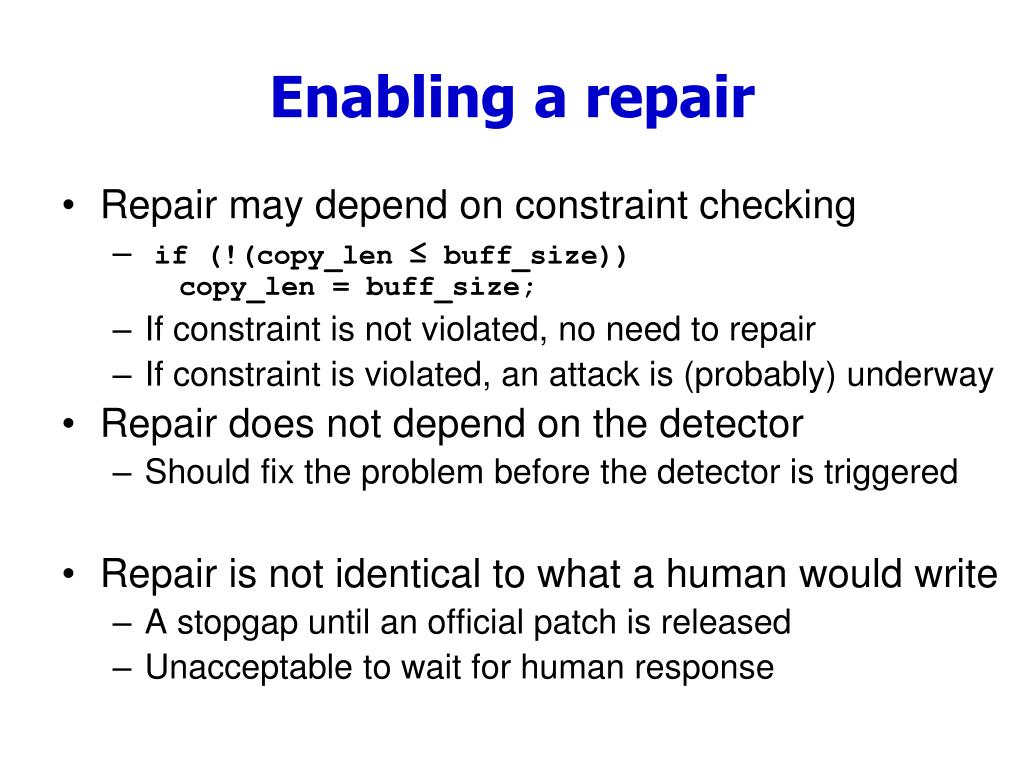 Enabling a repair

• Repair may depend on constraint checking
– if (!(copy_len ≤ buff_size))
copy_len = buff_size;
– If constraint is not violated, no need to repair
– If constraint is violated, an attack is (probably) underway
• Repair does not depend on the detector
– Should fix the problem before the detector is triggered

• Repair is not identical to what a human would write
– A stopgap until an official patch is released
– Unacceptable to wait for human response